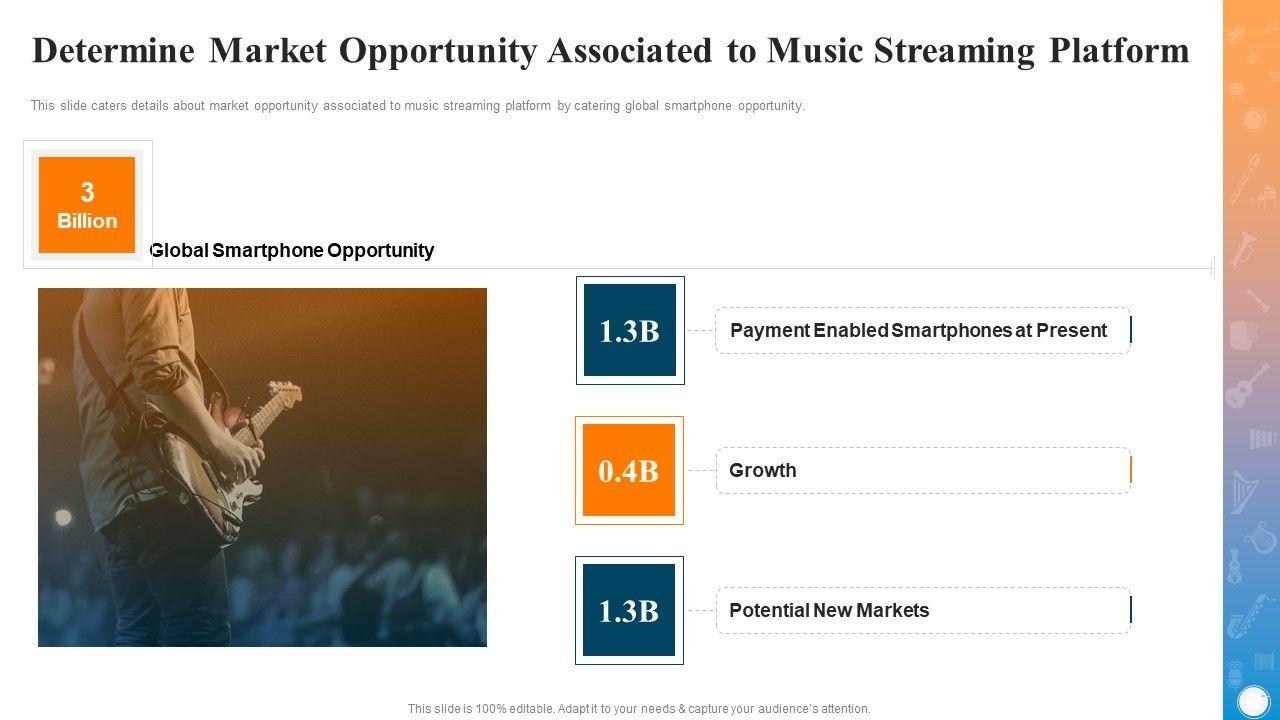 Determine Market Opportunity Associated to Music Streaming Platform

This slide caters details about market opportunity associated to music streaming platform by catering global smartphone opportunity.

3 Billion

Global Smartphone Opportunity

1.3B

Payment Enabled Smartphones at Present

0.4B

Growth

1.3B

Potential New Markets

This slide is 100% editable. Adapt it to your needs & capture your audience's attention.